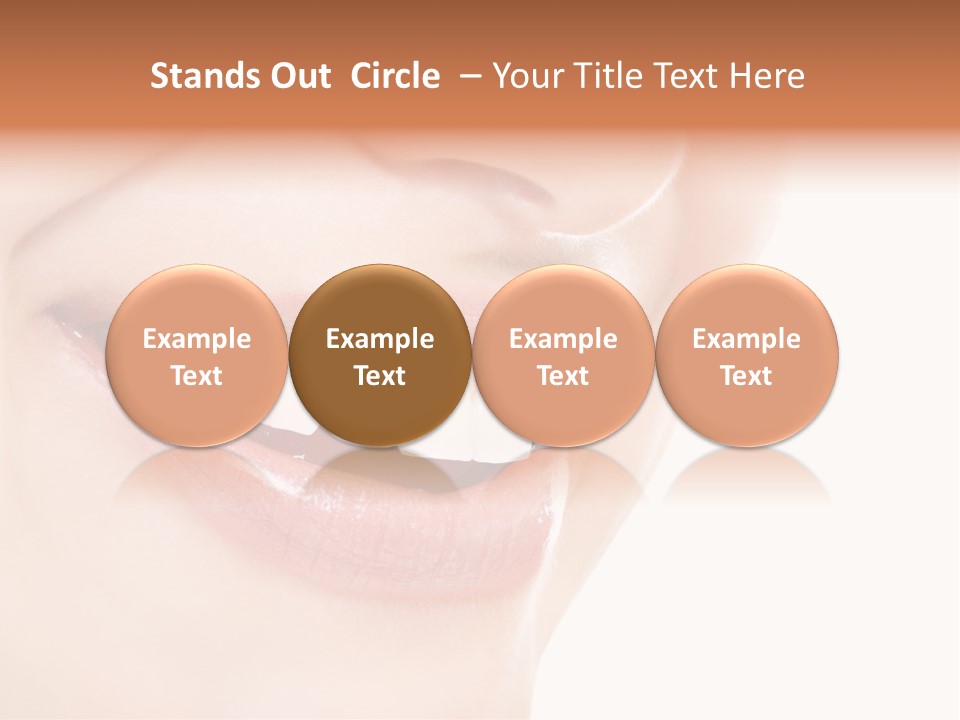 Stands Out Circle – Your Title Text Here

Example Text

Example Text

Example Text

Example Text